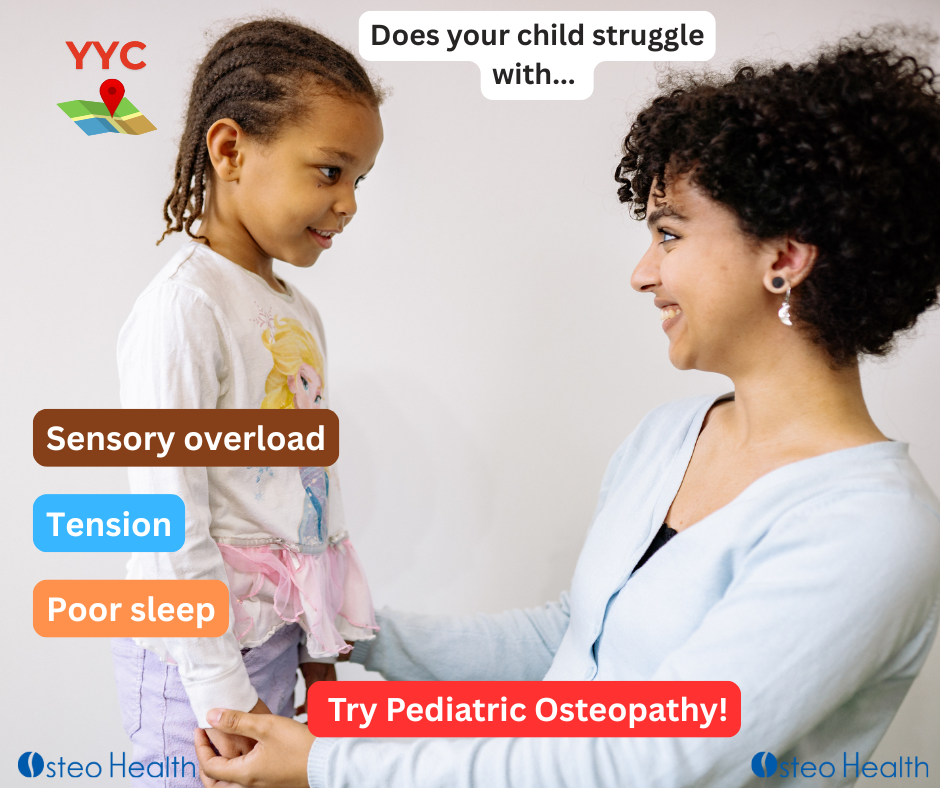 YYC

Does your child struggle with...

Sensory overload

Tension

Poor sleep

Try Pediatric Osteopathy!

Osteo Health

Osteo Health